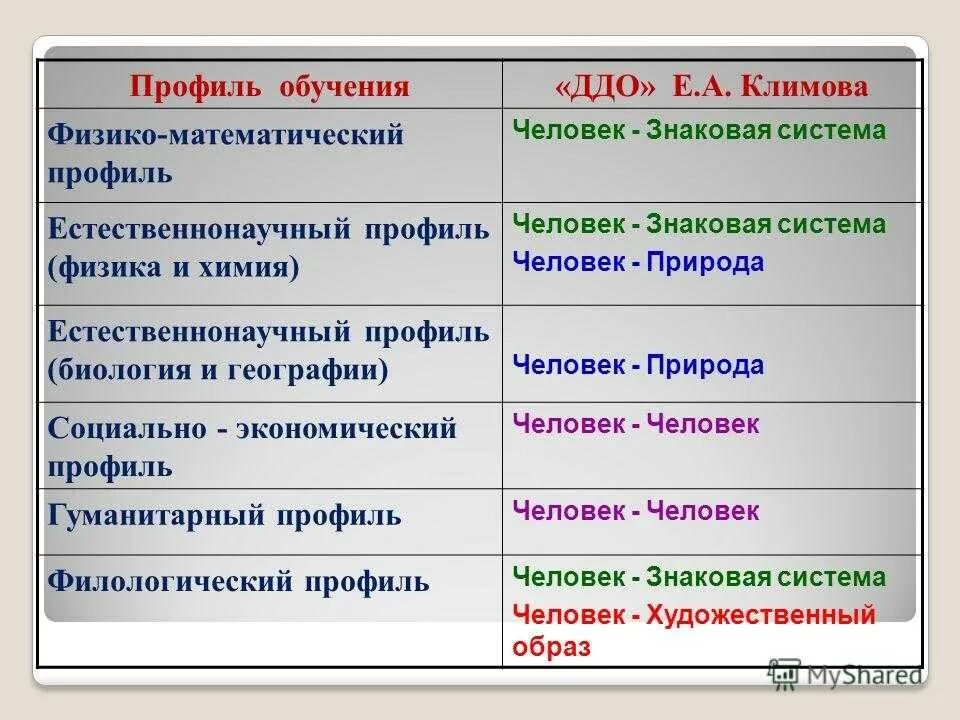 | Профиль обучения | «ДДО» Е.А. Климова |
|---|---|
| Физико-математический профиль | Человек - Знаковая система |
| Естественнонаучный профиль (физика и химия) | Человек - Знаковая система Человек - Природа |
| Естественнонаучный профиль (биология и географии) | Человек - Природа |
| Социально - экономический профиль | Человек - Человек |
| Гуманитарный профиль | Человек - Человек |
| Филологический профиль | Человек - Знаковая система Человек - Художественный образ |

MyShared